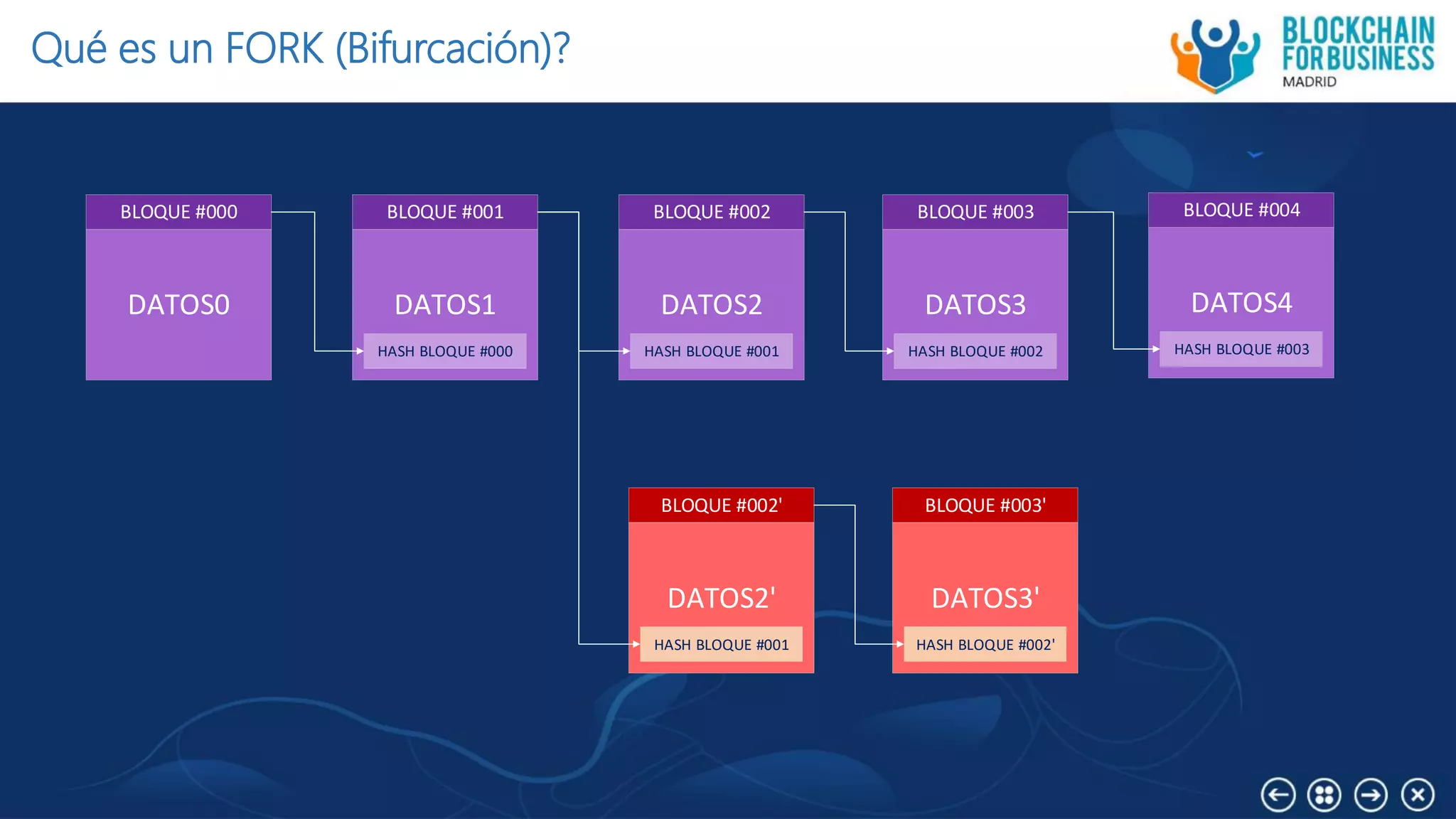 Qué es un FORK (Bifurcación)?

BLOCKCHAIN FOR BUSINESS MADRID

BLOQUE #000

DATOS0

BLOQUE #001

DATOS1

HASH BLOQUE #000

BLOQUE #002

DATOS2

HASH BLOQUE #001

BLOQUE #003

DATOS3

HASH BLOQUE #002

BLOQUE #004

DATOS4

HASH BLOQUE #003

BLOQUE #002'

DATOS2'

HASH BLOQUE #001

BLOQUE #003'

DATOS3'

HASH BLOQUE #002'